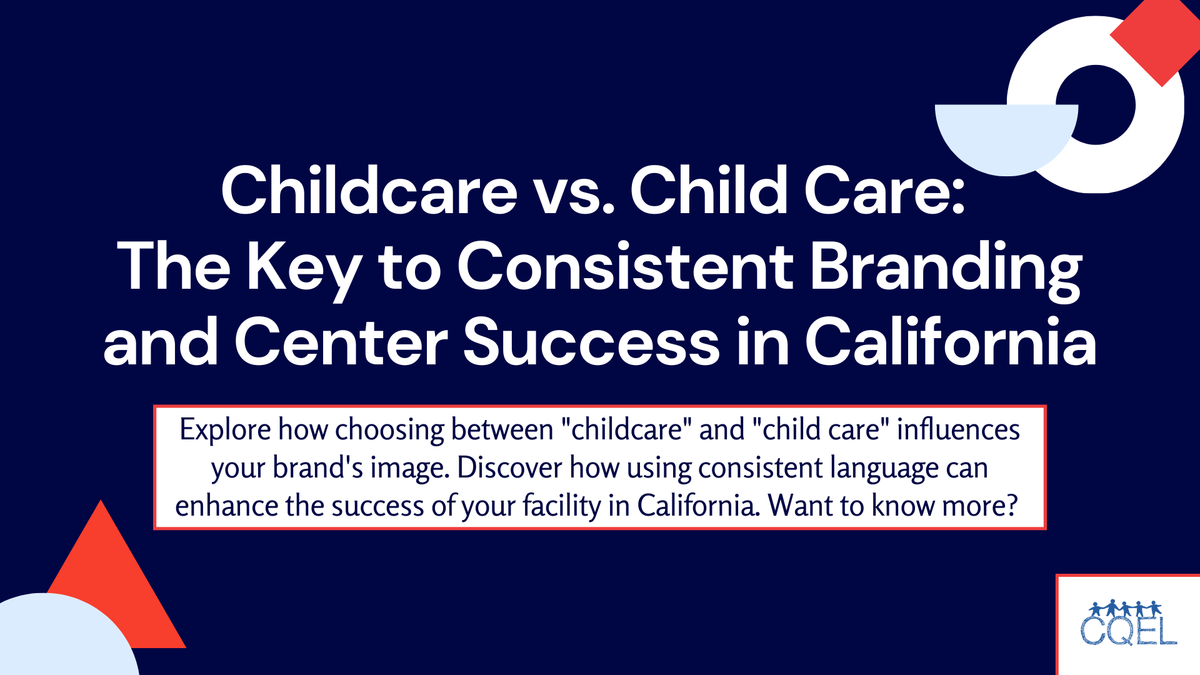 Childcare vs. Child Care: The Key to Consistent Branding and Center Success in California

Explore how choosing between "childcare" and "child care" influences your brand's image. Discover how using consistent language can enhance the success of your facility in California. Want to know more?

CQEL